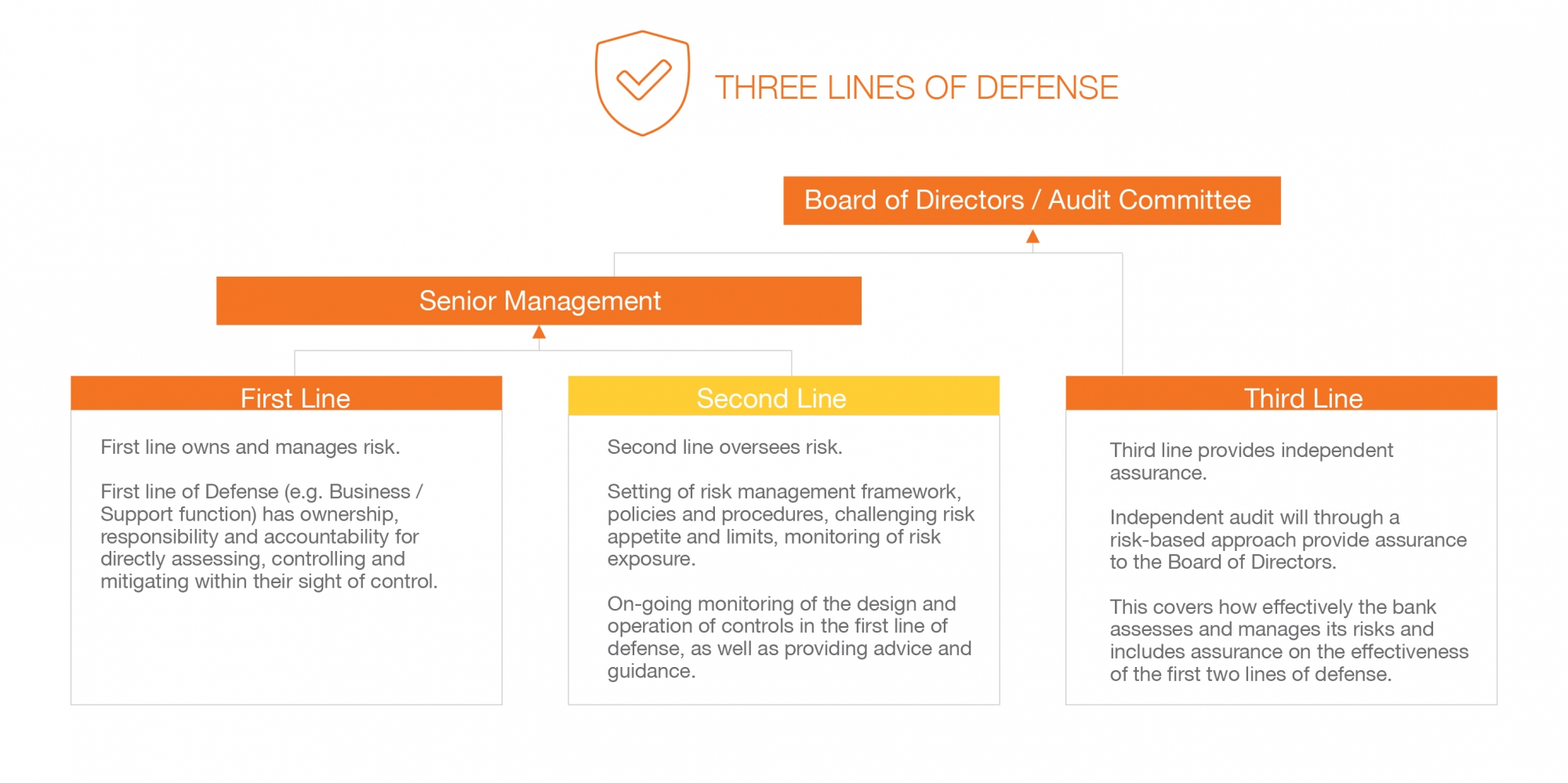 THREE LINES OF DEFENSE

Board of Directors / Audit Committee

Senior Management

First Line

First line owns and manages risk.

First line of Defense (e.g. Business / Support function) has ownership, responsibility and accountability for directly assessing, controlling and mitigating within their sight of control.

Second Line

Second line oversees risk.

Setting of risk management framework, policies and procedures, challenging risk appetite and limits, monitoring of risk exposure.

On-going monitoring of the design and operation of controls in the first line of defense, as well as providing advice and guidance.

Third Line

Third line provides independent assurance.

Independent audit will through a risk-based approach provide assurance to the Board of Directors.

This covers how effectively the bank assesses and manages its risks and includes assurance on the effectiveness of the first two lines of defense.